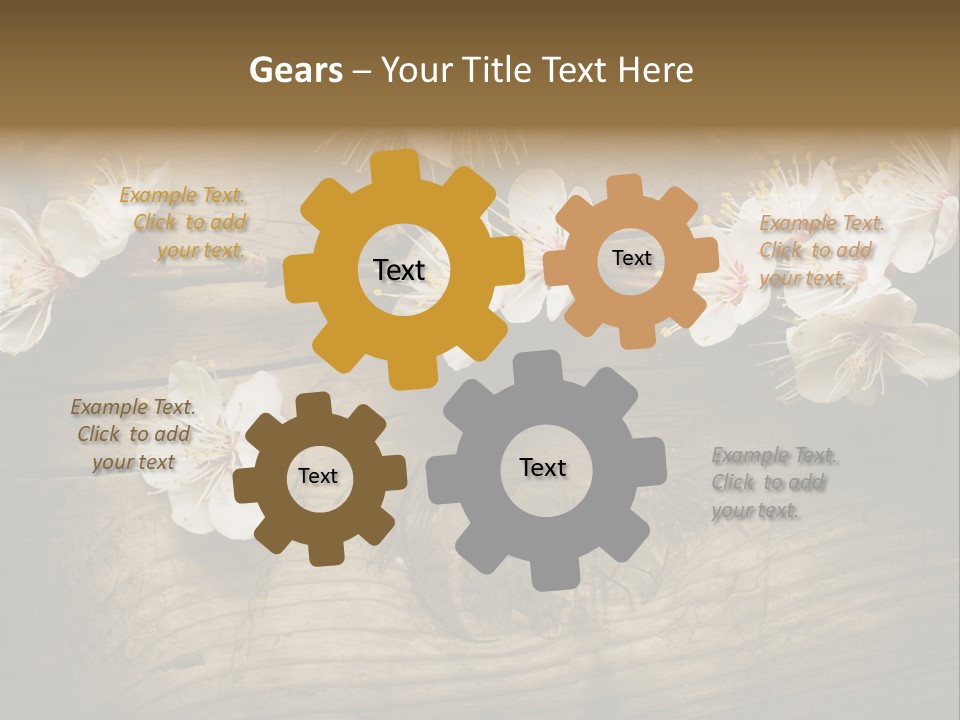 Gears – Your Title Text Here

Example Text. Click to add your text.

Text

Text

Example Text. Click to add your text.

Example Text. Click to add your text

Text

Text

Example Text. Click to add your text.